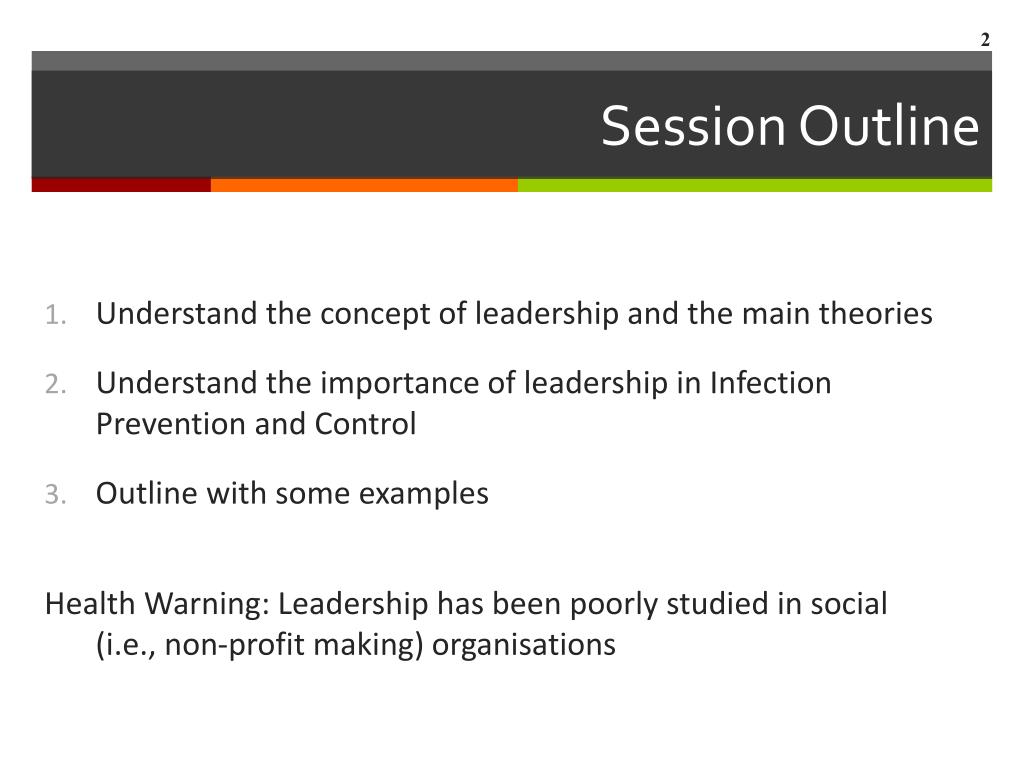 2

Session Outline

1. Understand the concept of leadership and the main theories
2. Understand the importance of leadership in Infection Prevention and Control
3. Outline with some examples

Health Warning: Leadership has been poorly studied in social (i.e., non-profit making) organisations